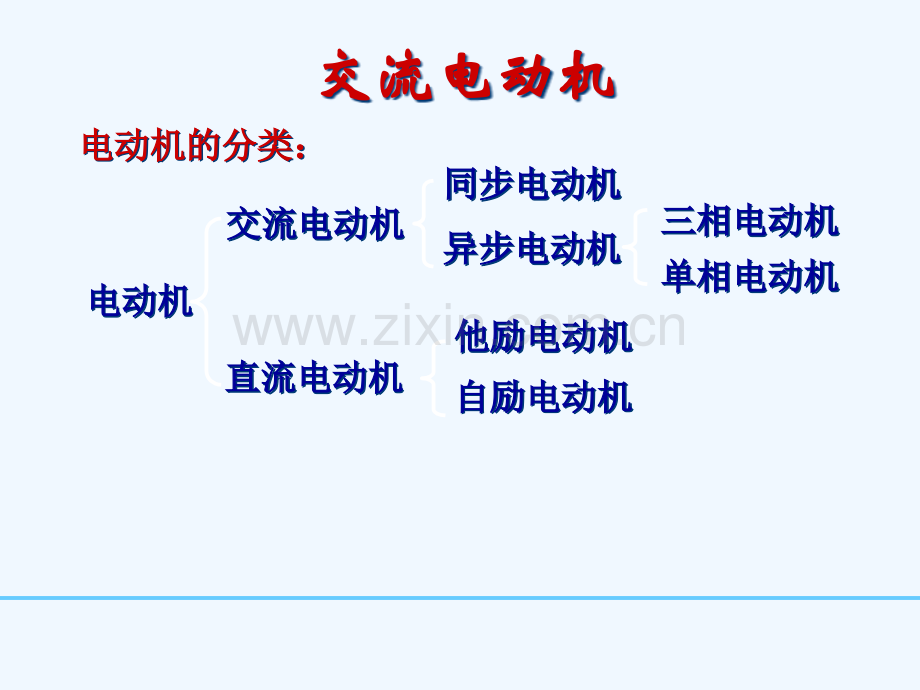 交流电动机

电动机的分类：

电动机

交流电动机

同步电动机

异步电动机

三相电动机

单相电动机

直流电动机

他励电动机

自励电动机

www.zixin.com.cn